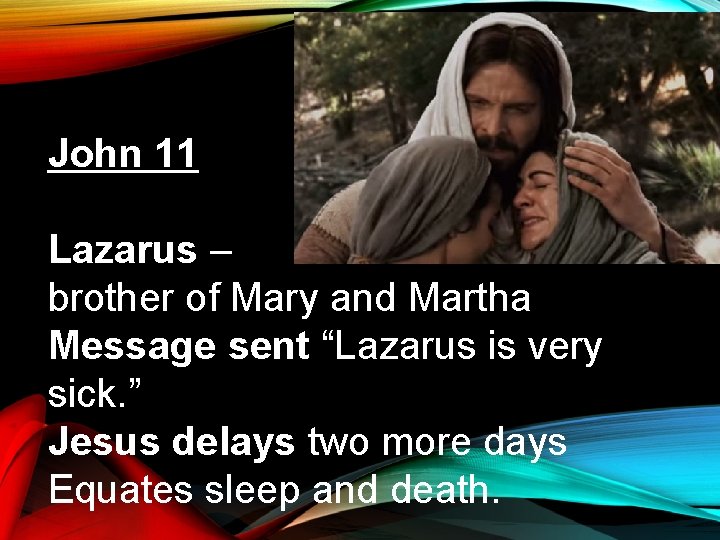 John 11

Lazarus – brother of Mary and Martha
Message sent “Lazarus is very sick.”
Jesus delays two more days
Equates sleep and death.